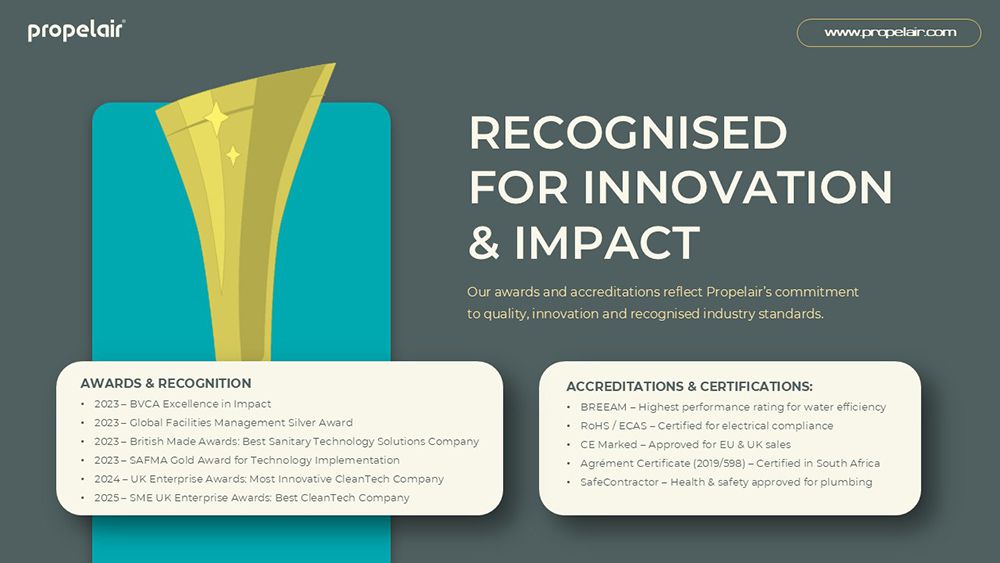 propelair®

www.propelair.com

RECOGNISED FOR INNOVATION & IMPACT

Our awards and accreditations reflect Propelair's commitment to quality, innovation and recognised industry standards.

AWARDS & RECOGNITION
• 2023 – BVCA Excellence in Impact
• 2023 – Global Facilities Management Silver Award
• 2023 – British Made Awards: Best Sanitary Technology Solutions Company
• 2023 – SAFMA Gold Award for Technology Implementation
• 2024 – UK Enterprise Awards: Most Innovative CleanTech Company
• 2025 – SME UK Enterprise Awards: Best CleanTech Company

ACCREDITATIONS & CERTIFICATIONS:
• BREEAM – Highest performance rating for water efficiency
• RoHS / ECAS – Certified for electrical compliance
• CE Marked – Approved for EU & UK sales
• Agrément Certificate (2019/598) – Certified in South Africa
• SafeContractor – Health & safety approved for plumbing